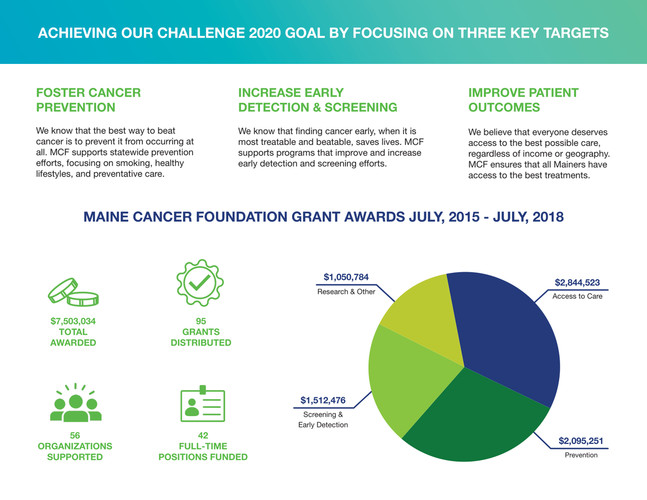 ACHIEVING OUR CHALLENGE 2020 GOAL BY FOCUSING ON THREE KEY TARGETS

FOSTER CANCER PREVENTION

We know that the best way to beat cancer is to prevent it from occurring at all. MCF supports statewide prevention efforts, focusing on smoking, healthy lifestyles, and preventative care.

INCREASE EARLY DETECTION & SCREENING

We know that finding cancer early, when it is most treatable and beatable, saves lives. MCF supports programs that improve and increase early detection and screening efforts.

IMPROVE PATIENT OUTCOMES

We believe that everyone deserves access to the best possible care, regardless of income or geography. MCF ensures that all Mainers have access to the best treatments.

MAINE CANCER FOUNDATION GRANT AWARDS JULY, 2015 - JULY, 2018

$7,503,034
TOTAL AWARDED

95
GRANTS DISTRIBUTED

56
ORGANIZATIONS SUPPORTED

42
FULL-TIME POSITIONS FUNDED

$1,050,784
Research & Other

$2,844,523
Access to Care

$1,512,476
Screening & Early Detection

$2,095,251
Prevention